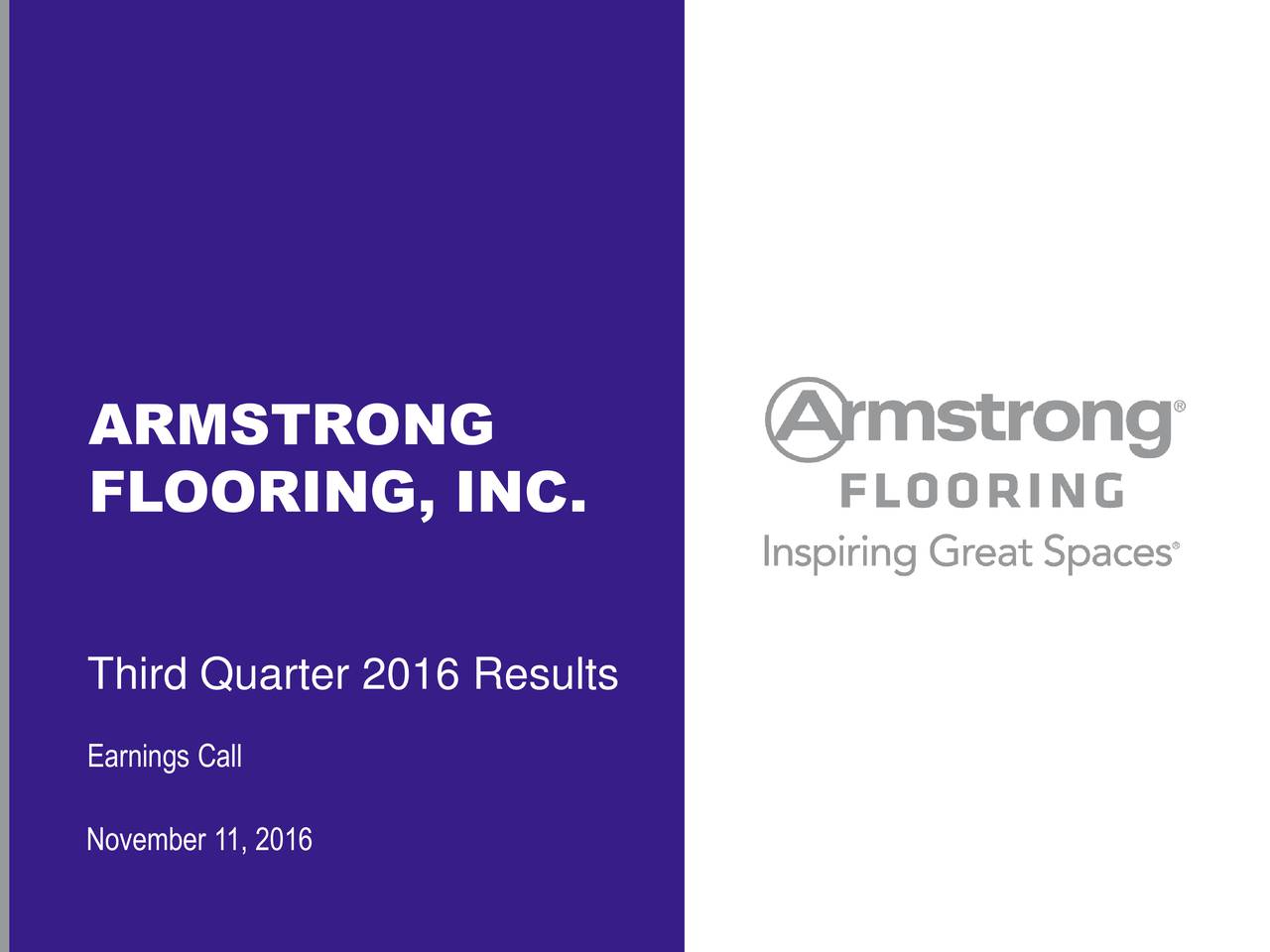 ARMSTRONG FLOORING, INC.

Third Quarter 2016 Results

Earnings Call

November 11, 2016

Armstrong®
FLOORING
Inspiring Great Spaces®